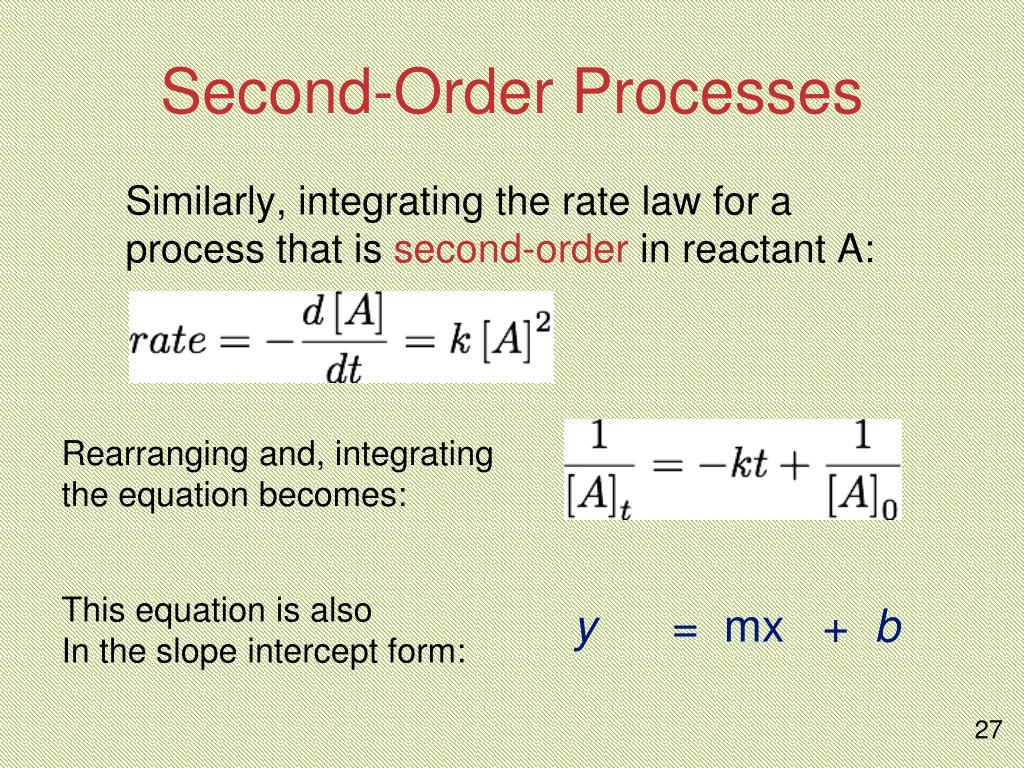 Second-Order Processes

Similarly, integrating the rate law for a process that is second-order in reactant A:

$rate = -\frac{d[A]}{dt} = k[A]^2$

Rearranging and, integrating the equation becomes:

$\frac{1}{[A]_t} = -kt + \frac{1}{[A]_0}$

This equation is also
In the slope intercept form:

$y = mx + b$

27